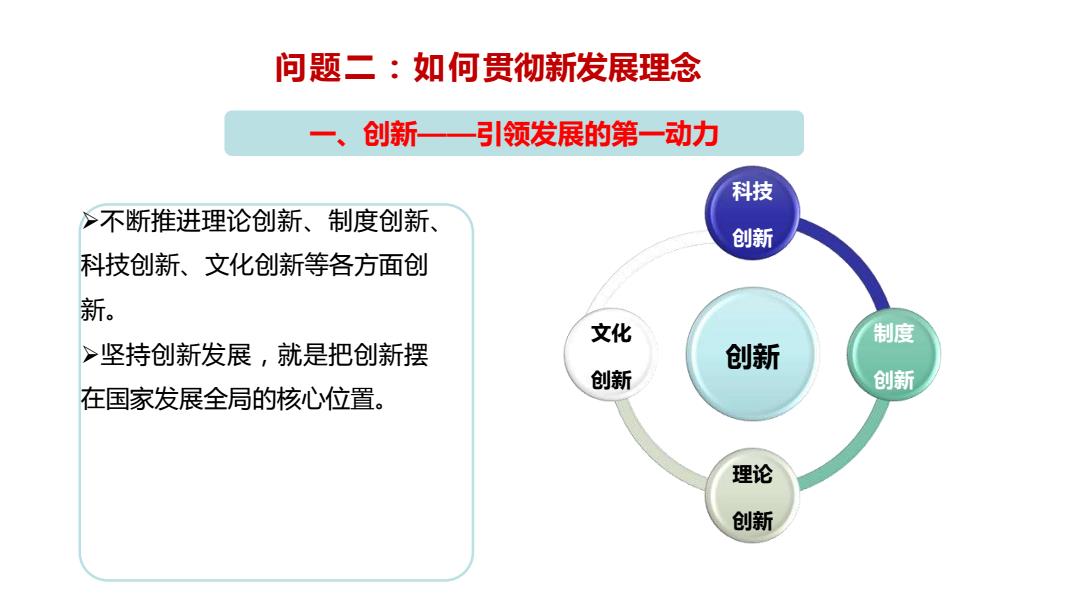 问题二：如何贯彻新发展理念

一、创新——引领发展的第一动力

➢不断推进理论创新、制度创新、科技创新、文化创新等各方面创新。

➢坚持创新发展，就是把创新摆在国家发展全局的核心位置。

科技创新

文化创新

创新

制度创新

理论创新